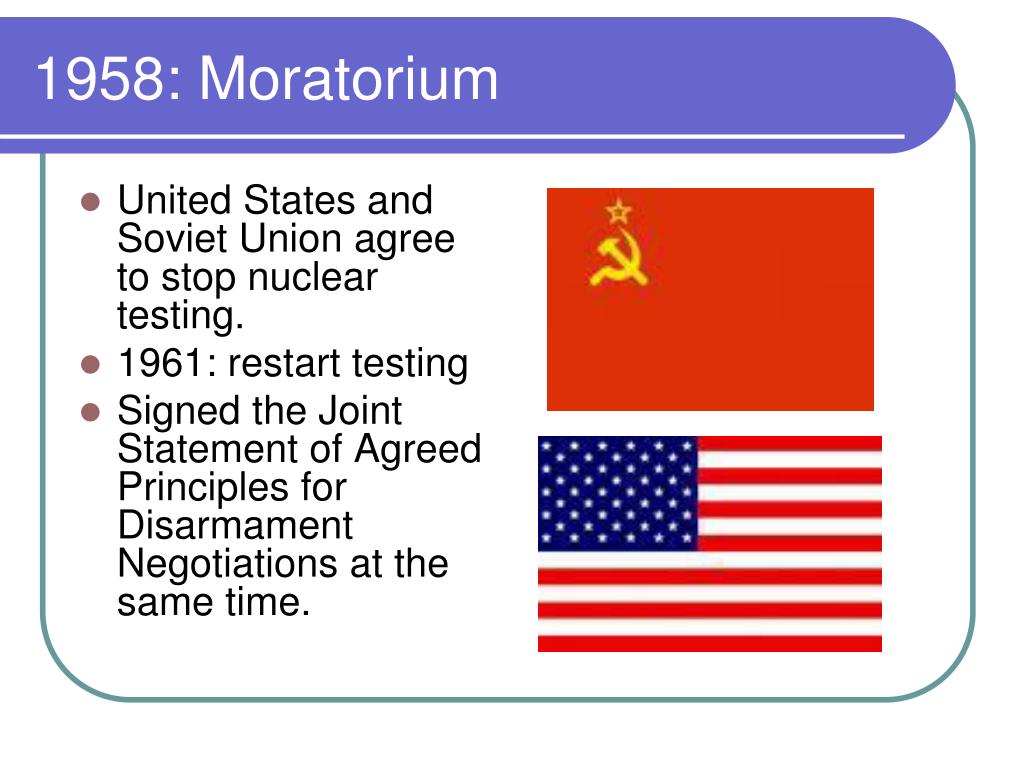 1958: Moratorium

- United States and Soviet Union agree to stop nuclear testing.
- 1961: restart testing
- Signed the Joint Statement of Agreed Principles for Disarmament Negotiations at the same time.